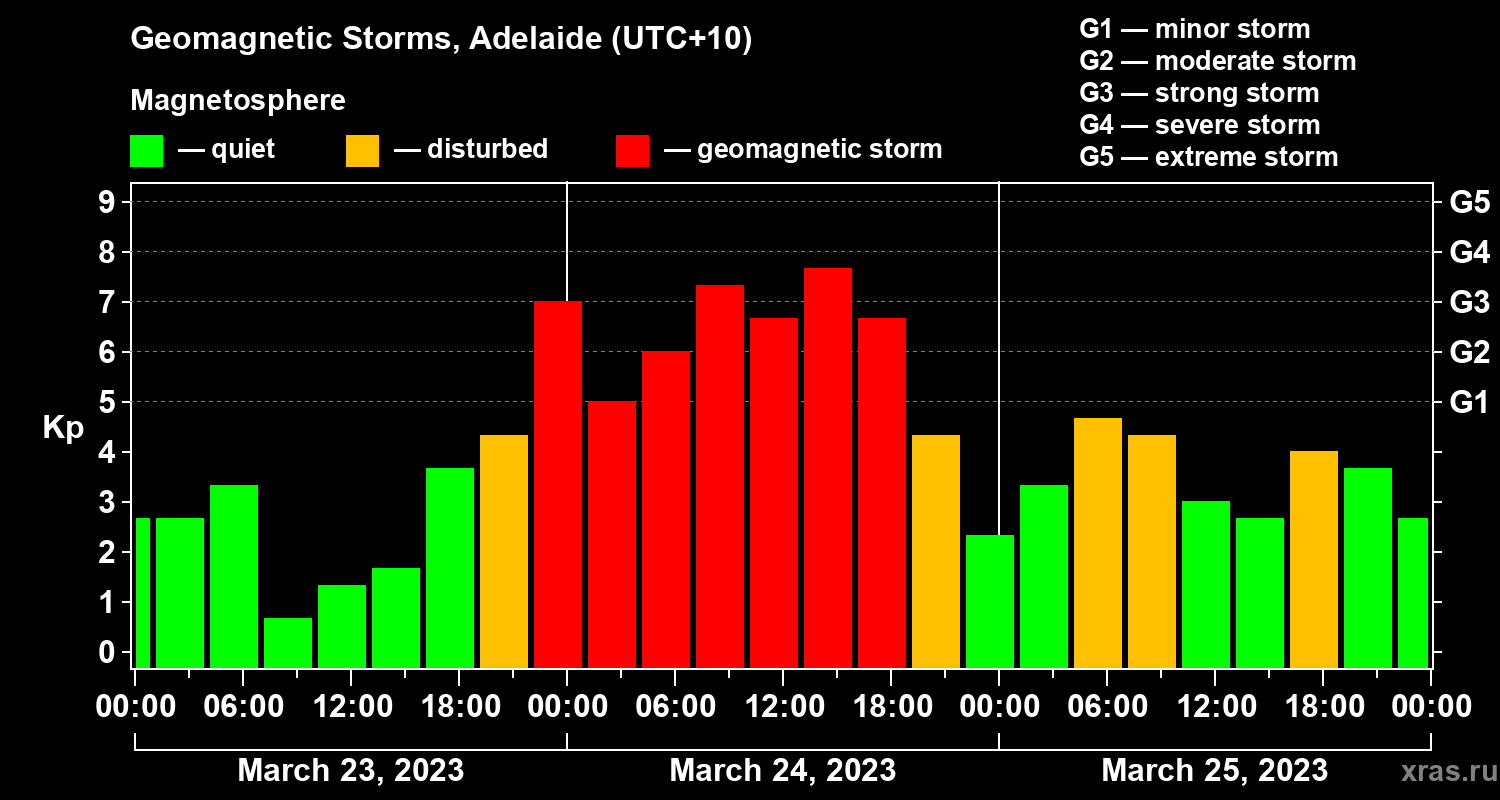 Geomagnetic Storms, Adelaide (UTC+10)

Magnetosphere

— quiet — disturbed — geomagnetic storm

G1 — minor storm
G2 — moderate storm
G3 — strong storm
G4 — severe storm
G5 — extreme storm

Kp

9
8
7
6
5
4
3
2
1
0

G5
G4
G3
G2
G1

00:00 06:00 12:00 18:00 00:00 06:00 12:00 18:00 00:00 06:00 12:00 18:00 00:00

March 23, 2023
March 24, 2023
March 25, 2023

xras.ru